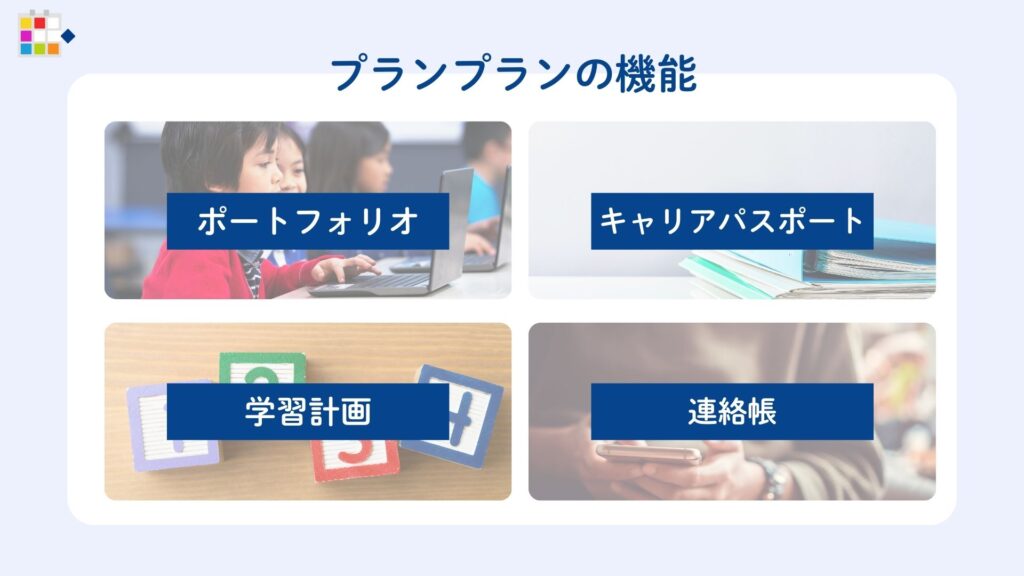 プランプランの機能

ポートフォリオ

キャリアパスポート

学習計画

連絡帳